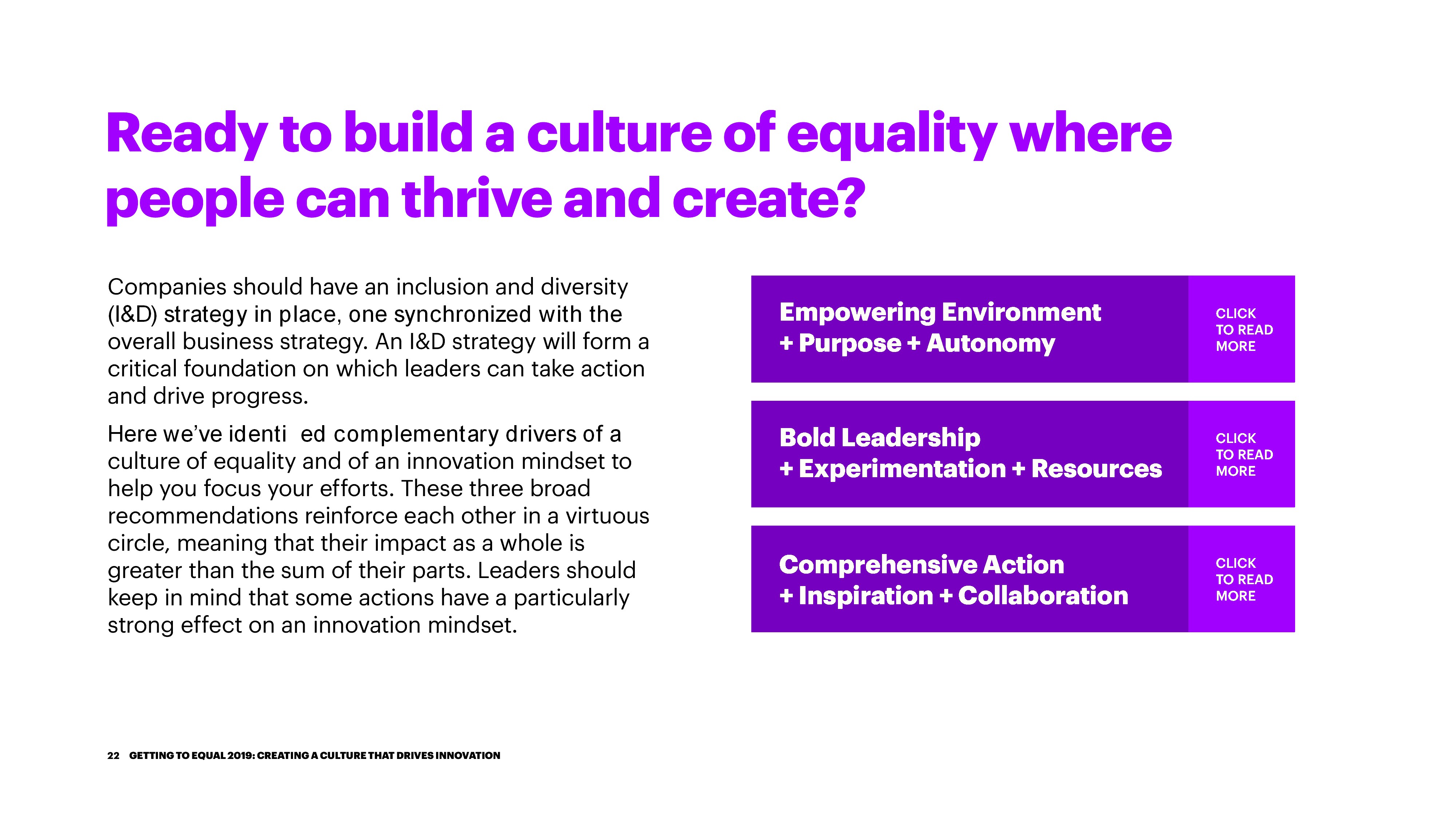 Ready to build a culture of equality where people can thrive and create?

Companies should have an inclusion and diversity (I&D) strategy in place, one synchronized with the overall business strategy. An I&D strategy will form a critical foundation on which leaders can take action and drive progress.

Here we've identi ed complementary drivers of a culture of equality and of an innovation mindset to help you focus your efforts. These three broad recommendations reinforce each other in a virtuous circle, meaning that their impact as a whole is greater than the sum of their parts. Leaders should keep in mind that some actions have a particularly strong effect on an innovation mindset.

Empowering Environment + Purpose + Autonomy

CLICK TO READ MORE

Bold Leadership + Experimentation + Resources

CLICK TO READ MORE

Comprehensive Action + Inspiration + Collaboration

CLICK TO READ MORE

22 GETTING TO EQUAL 2019: CREATING A CULTURE THAT DRIVES INNOVATION